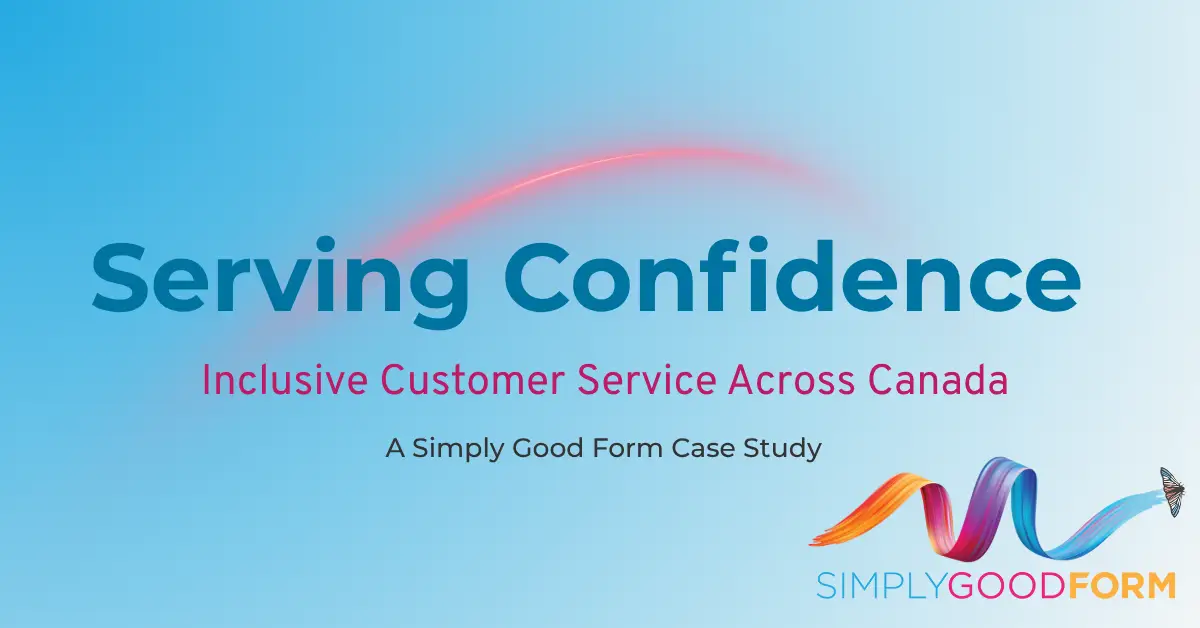 Serving Confidence

Inclusive Customer Service Across Canada

A Simply Good Form Case Study

SIMPLYGOODFORM